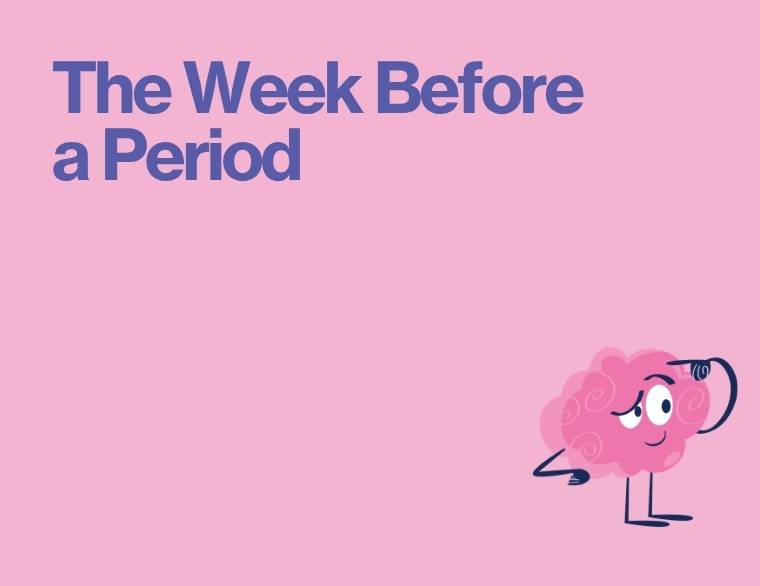 The Week Before a Period